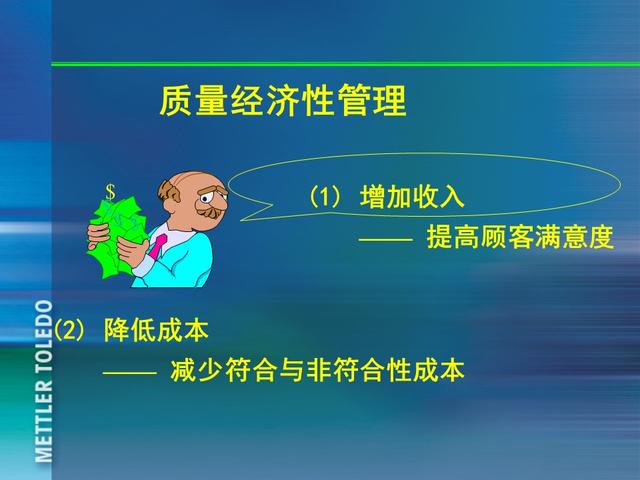 质量经济性管理

$

（1） 增加收入

—— 提高顾客满意度

(2) 降低成本

—— 减少符合与非符合性成本

METTLER TOLEDO